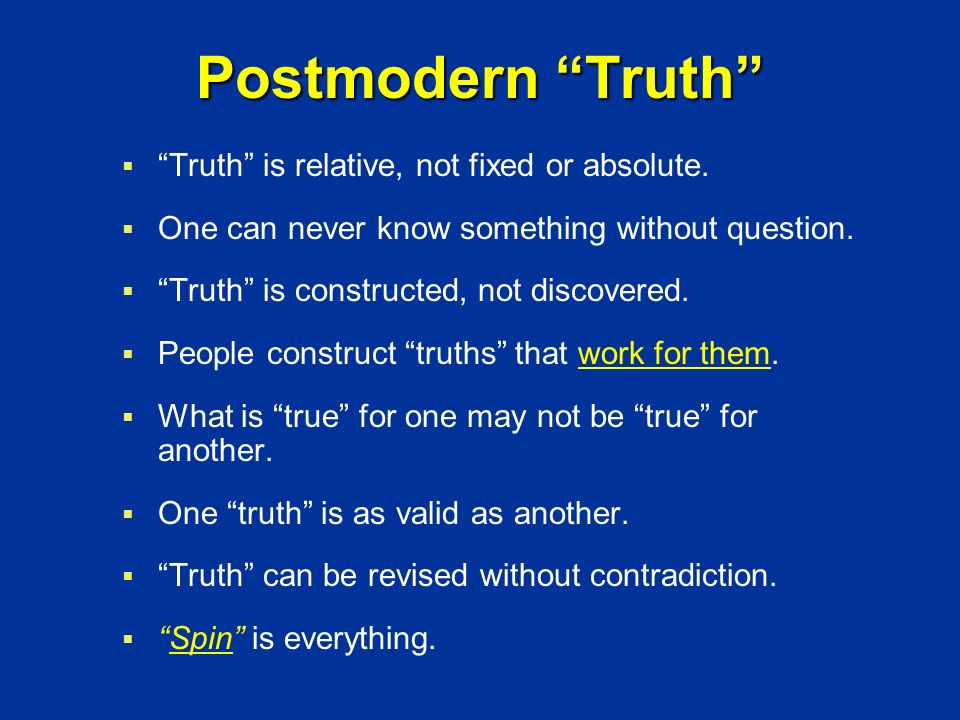 Postmodern “Truth”

▪ “Truth” is relative, not fixed or absolute.

▪ One can never know something without question.

▪ “Truth” is constructed, not discovered.

▪ People construct “truths” that work for them.

▪ What is “true” for one may not be “true” for another.

▪ One “truth” is as valid as another.

▪ “Truth” can be revised without contradiction.

▪ “Spin” is everything.